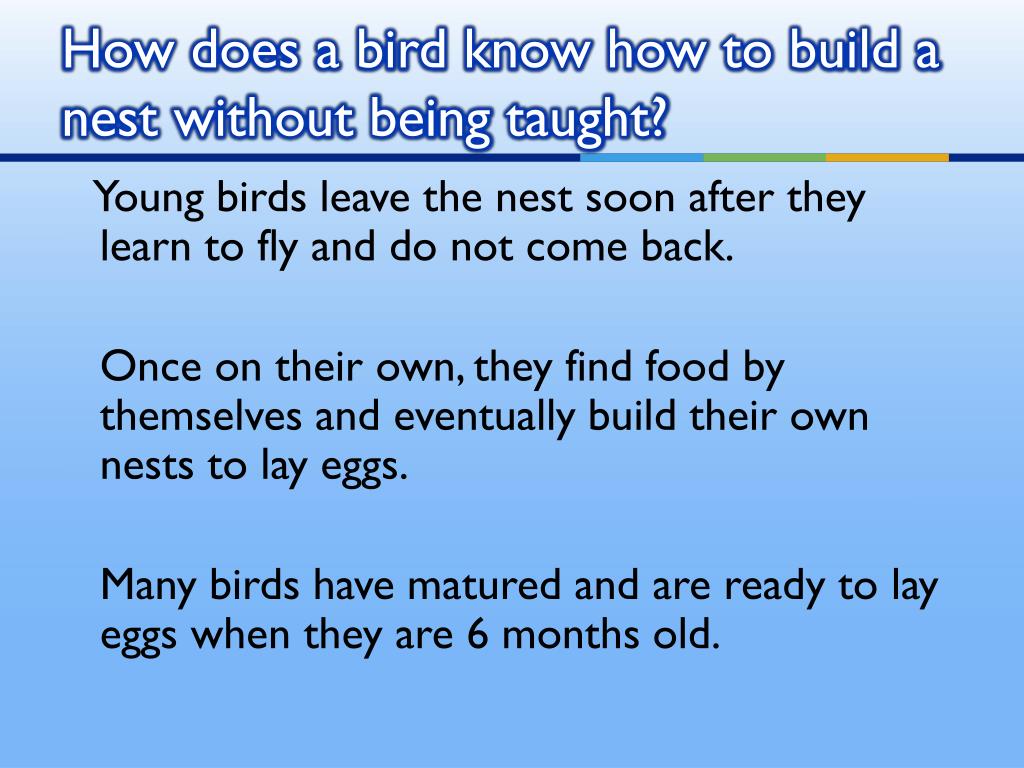 How does a bird know how to build a nest without being taught?

Young birds leave the nest soon after they learn to fly and do not come back.

Once on their own, they find food by themselves and eventually build their own nests to lay eggs.

Many birds have matured and are ready to lay eggs when they are 6 months old.